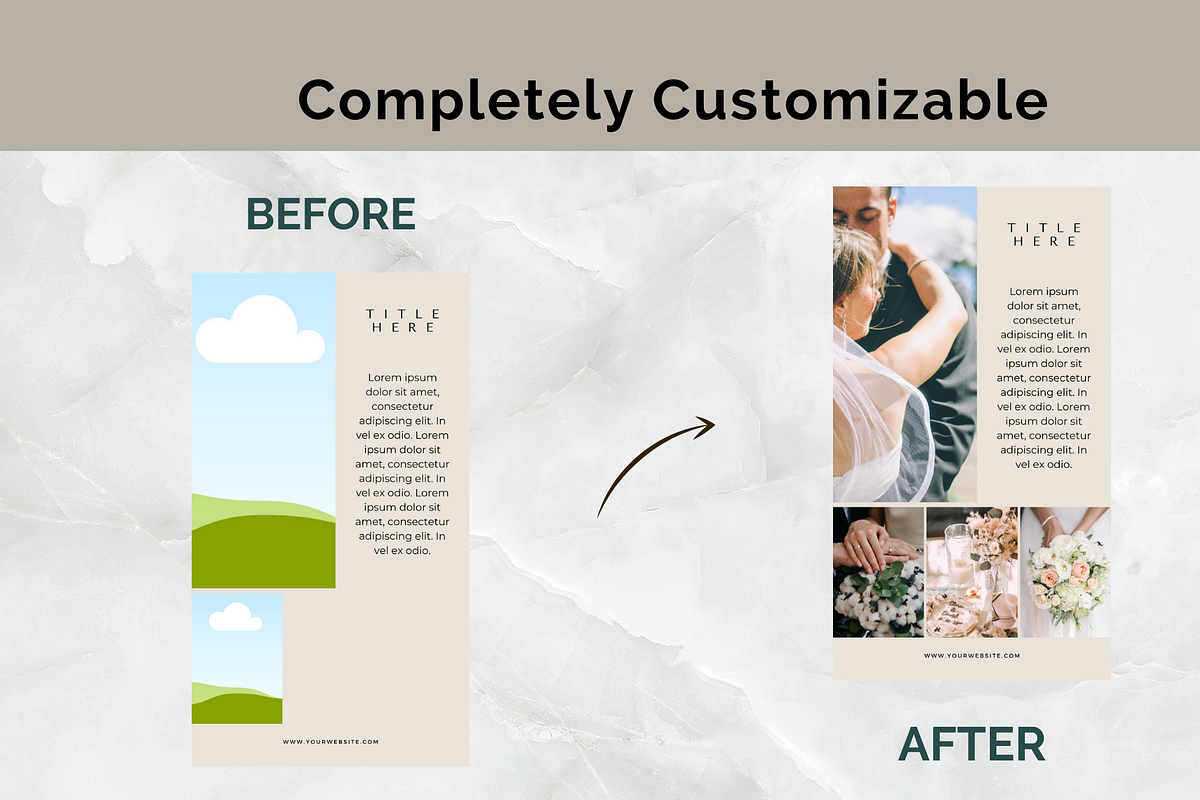 Completely Customizable

BEFORE

TITLE HERE

Lorem ipsum dolor sit amet, consectetur adipiscing elit. In vel ex odio. Lorem ipsum dolor sit amet, consectetur adipiscing elit. In vel ex odio. Lorem ipsum dolor sit amet, consectetur adipiscing elit. In vel ex odio.

WWW.YOURWEBSITE.COM

TITLE HERE

Lorem ipsum dolor sit amet, consectetur adipiscing elit. In vel ex odio. Lorem ipsum dolor sit amet, consectetur adipiscing elit. In vel ex odio. Lorem ipsum dolor sit amet, consectetur adipiscing elit. In vel ex odio.

WWW.YOURWEBSITE.COM

AFTER